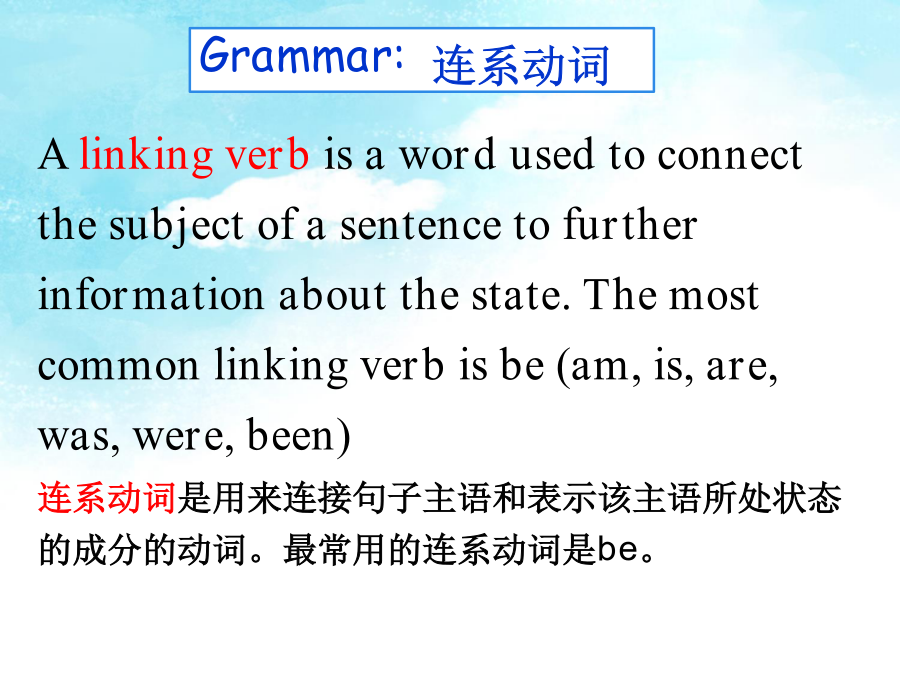 Grammar: 连系动词

A linking verb is a word used to connect the subject of a sentence to further information about the state. The most common linking verb is be (am, is, are, was, were, been)

连系动词是用来连接句子主语和表示该主语所处状态的成分的动词。最常用的连系动词是be。